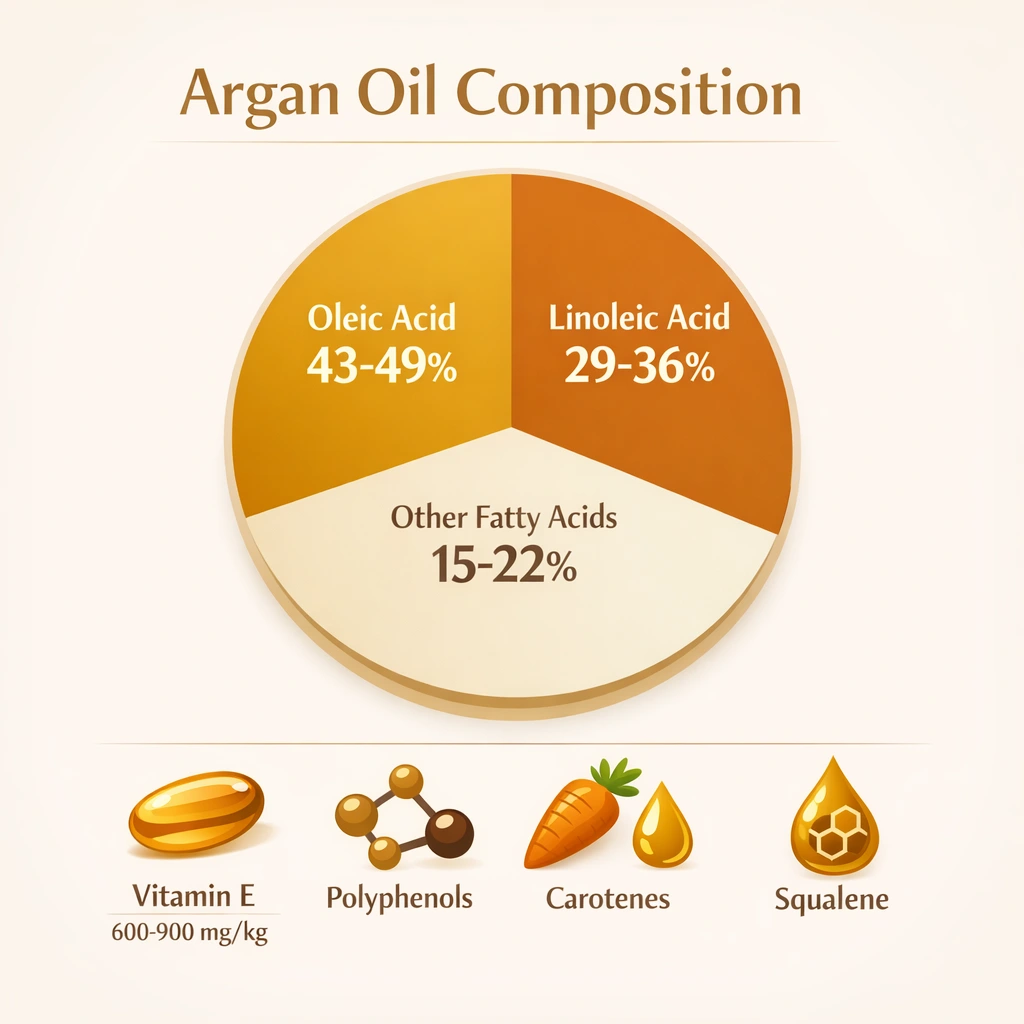 Argan Oil Composition

Oleic Acid
43-49%

Linoleic Acid
29-36%

Other Fatty Acids
15-22%

Vitamin E
600-900 mg/kg

Polyphenols

Carotenes

Squalene